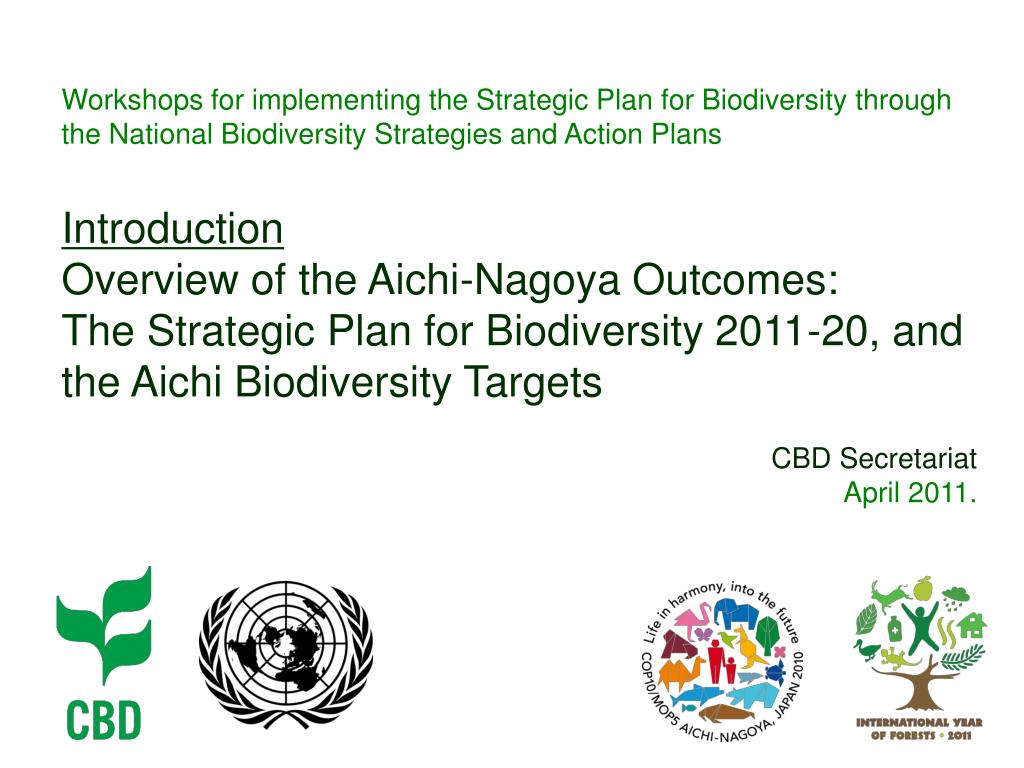 Workshops for implementing the Strategic Plan for Biodiversity through the National Biodiversity Strategies and Action Plans

Introduction
Overview of the Aichi-Nagoya Outcomes:
The Strategic Plan for Biodiversity 2011-20, and the Aichi Biodiversity Targets

CBD Secretariat
April 2011.

CBD

Life in harmony, into the future
COP10/MOP5 AICHI-NAGOYA, JAPAN 2010

INTERNATIONAL YEAR OF FORESTS • 2011